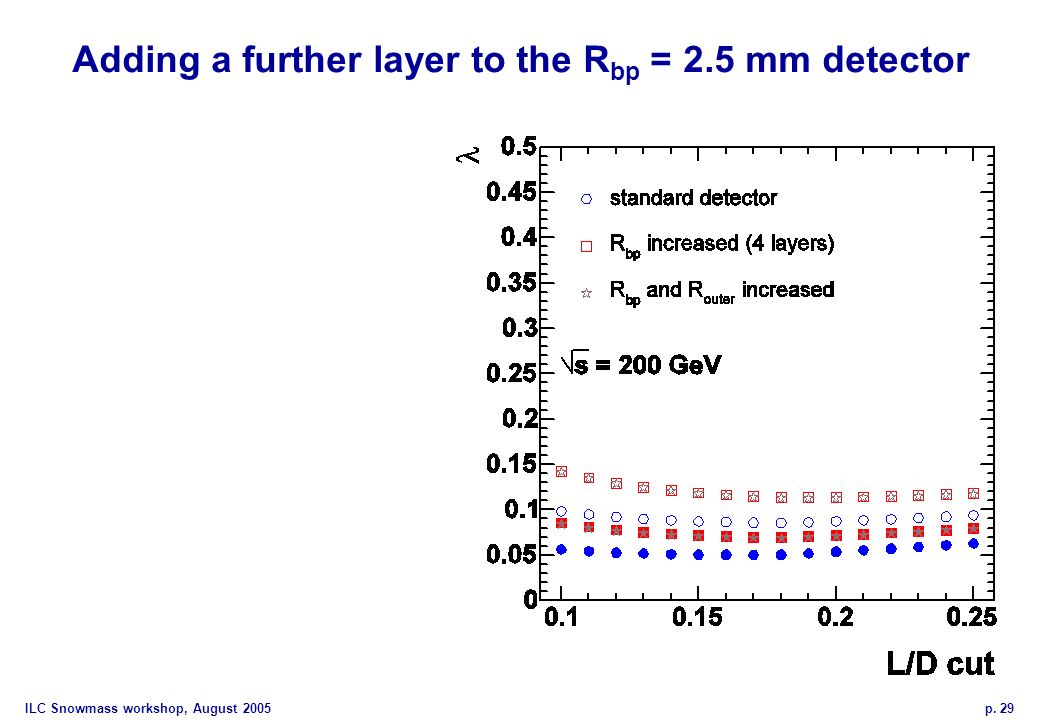 Adding a further layer to the $R_{bp}$ = 2.5 mm detector

$\lambda$

0.5
0.45
0.4
0.35
0.3
0.25
0.2
0.15
0.1
0.05
0

standard detector

$R_{bp}$ increased (4 layers)

$R_{bp}$ and $R_{outer}$ increased

$\sqrt{s}$ = 200 GeV

0.1 0.15 0.2 0.25

L/D cut

ILC Snowmass workshop, August 2005

p. 29